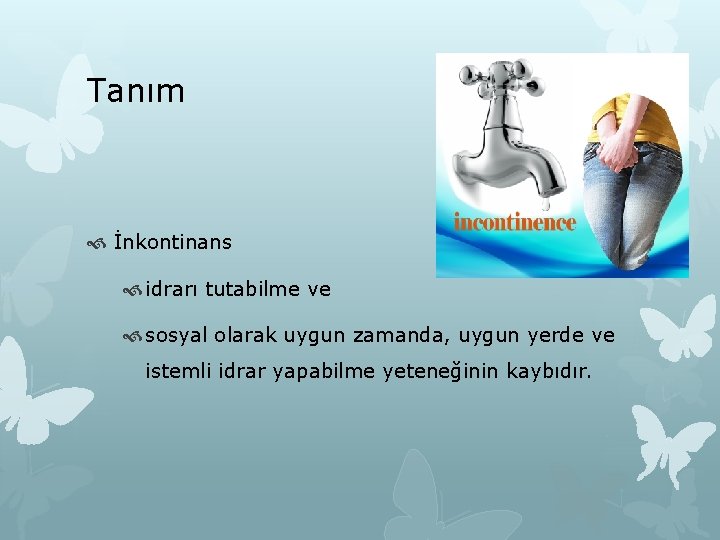 Tanım

incontinence

İnkontinans

idrarı tutabilme ve

sosyal olarak uygun zamanda, uygun yerde ve istemli idrar yapabilme yeteneğinin kaybıdır.